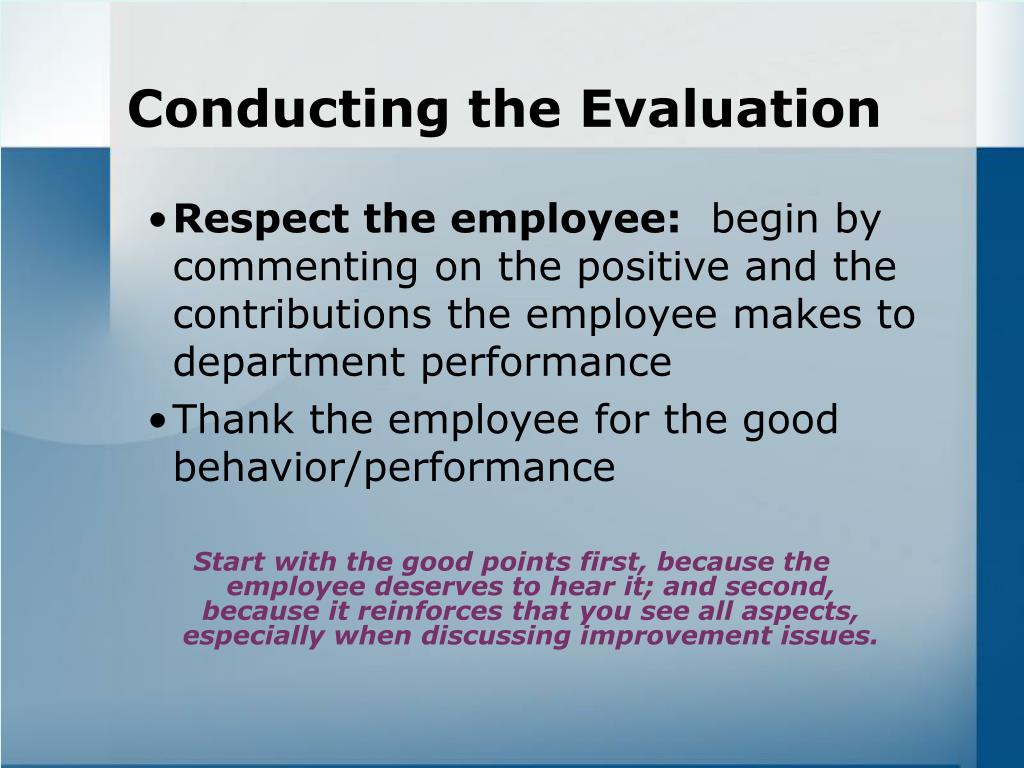 Conducting the Evaluation

• Respect the employee: begin by commenting on the positive and the contributions the employee makes to department performance
• Thank the employee for the good behavior/performance

Start with the good points first, because the employee deserves to hear it; and second, because it reinforces that you see all aspects, especially when discussing improvement issues.